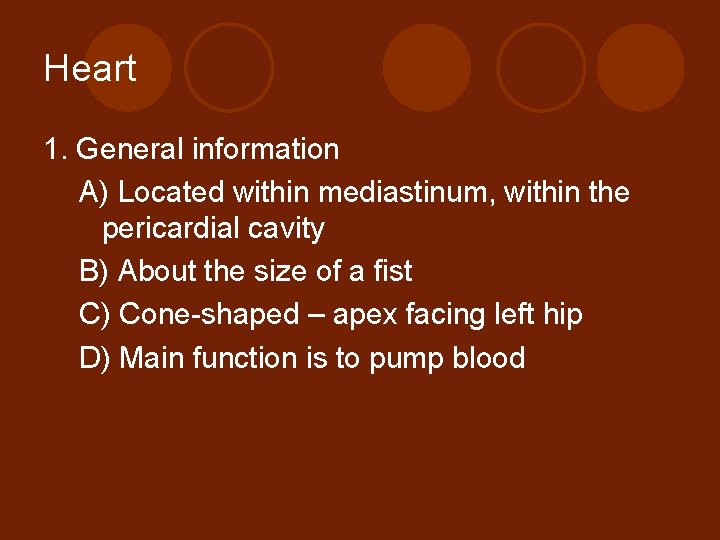 Heart

1. General information

A) Located within mediastinum, within the pericardial cavity

B) About the size of a fist

C) Cone-shaped – apex facing left hip

D) Main function is to pump blood